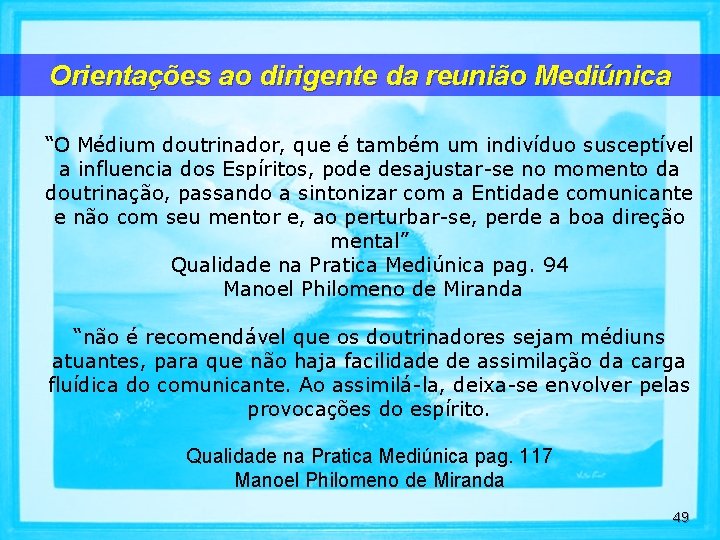 Orientações ao dirigente da reunião Mediúnica

“O Médium doutrinador, que é também um indivíduo susceptível a influencia dos Espíritos, pode desajustar-se no momento da doutrinação, passando a sintonizar com a Entidade comunicante e não com seu mentor e, ao perturbar-se, perde a boa direção mental”
Qualidade na Pratica Mediúnica pag. 94
Manoel Philomeno de Miranda

“não é recomendável que os doutrinadores sejam médiuns atuantes, para que não haja facilidade de assimilação da carga fluídica do comunicante. Ao assimilá-la, deixa-se envolver pelas provocações do espírito.

Qualidade na Pratica Mediúnica pag. 117
Manoel Philomeno de Miranda

49